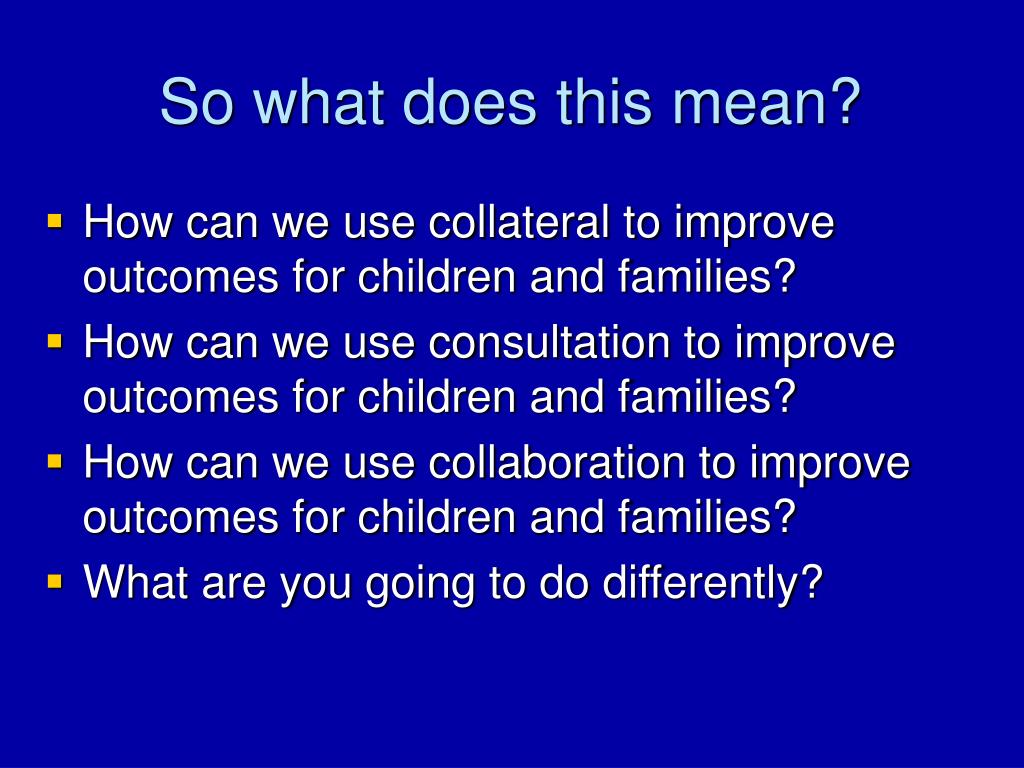 So what does this mean?

- How can we use collateral to improve outcomes for children and families?
- How can we use consultation to improve outcomes for children and families?
- How can we use collaboration to improve outcomes for children and families?
- What are you going to do differently?